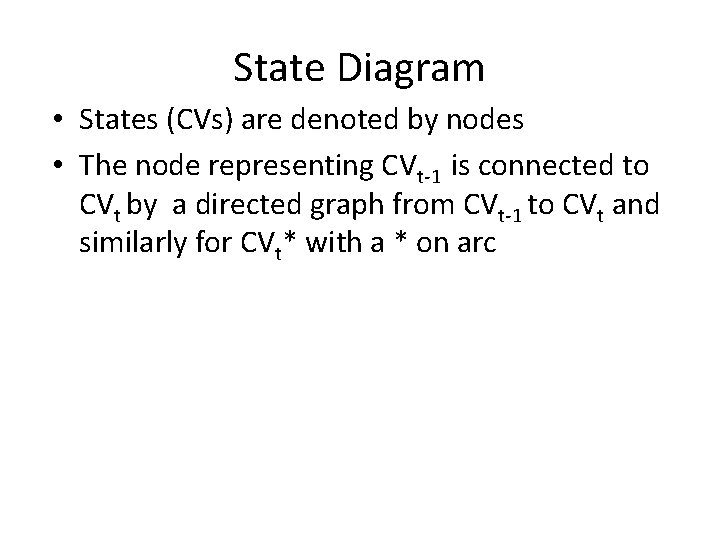 State Diagram

• States (CVs) are denoted by nodes

• The node representing $CV_{t-1}$ is connected to $CV_t$ by a directed graph from $CV_{t-1}$ to $CV_t$ and similarly for $CV_t$* with a * on arc